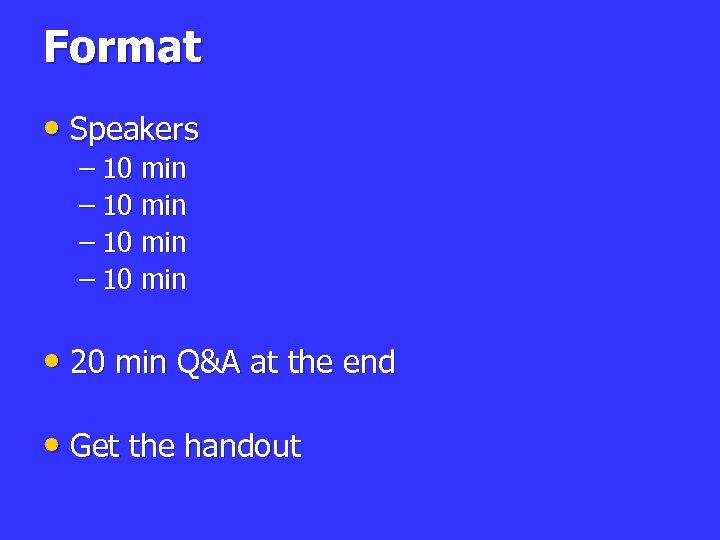 Format

• Speakers
– 10 min
– 10 min
– 10 min
– 10 min

• 20 min Q&A at the end

• Get the handout